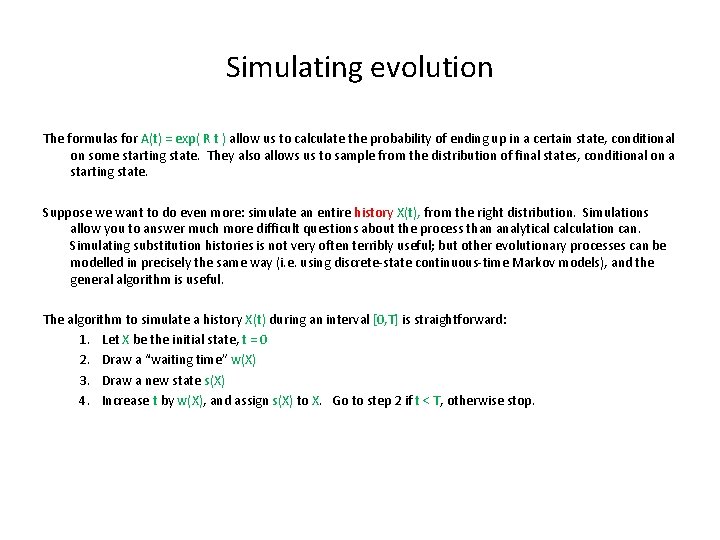 Simulating evolution

The formulas for A(t) = exp( R t ) allow us to calculate the probability of ending up in a certain state, conditional on some starting state. They also allows us to sample from the distribution of final states, conditional on a starting state.

Suppose we want to do even more: simulate an entire history X(t), from the right distribution. Simulations allow you to answer much more difficult questions about the process than analytical calculation can. Simulating substitution histories is not very often terribly useful; but other evolutionary processes can be modelled in precisely the same way (i.e. using discrete-state continuous-time Markov models), and the general algorithm is useful.

The algorithm to simulate a history X(t) during an interval [0,T] is straightforward:
1. Let X be the initial state, t = 0
2. Draw a "waiting time" w(X)
3. Draw a new state s(X)
4. Increase t by w(X), and assign s(X) to X. Go to step 2 if t < T, otherwise stop.